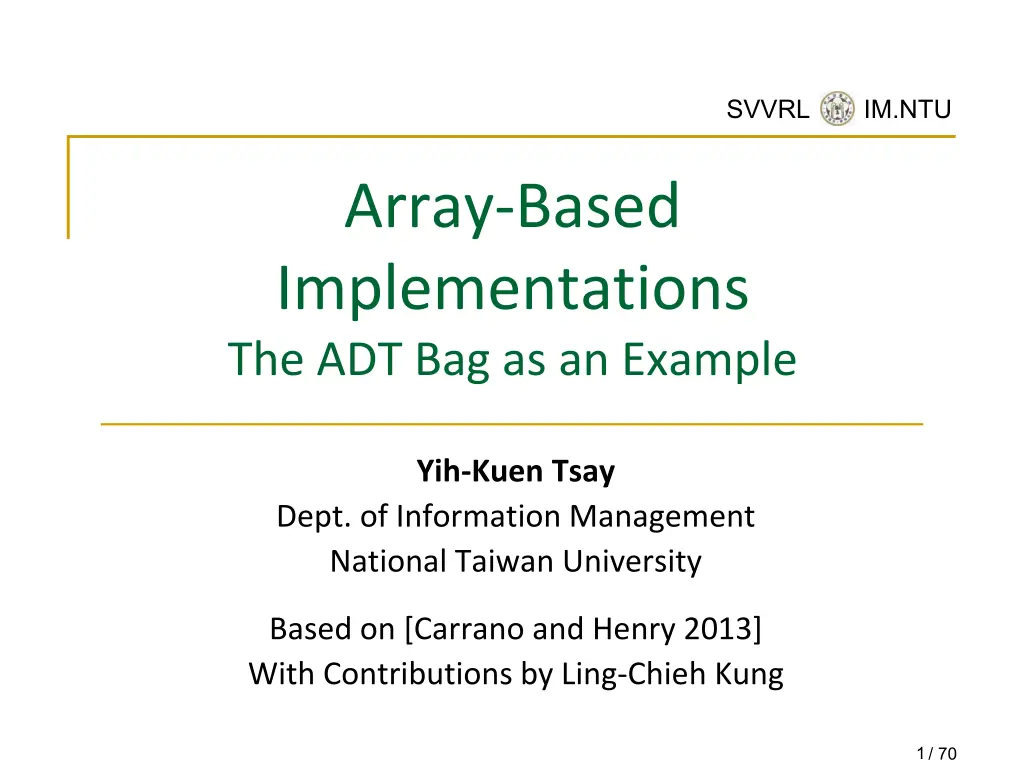 SVVRL IM.NTU

Array-Based Implementations
The ADT Bag as an Example

Yih-Kuen Tsay
Dept. of Information Management
National Taiwan University

Based on [Carrano and Henry 2013]
With Contributions by Ling-Chieh Kung

1 / 70